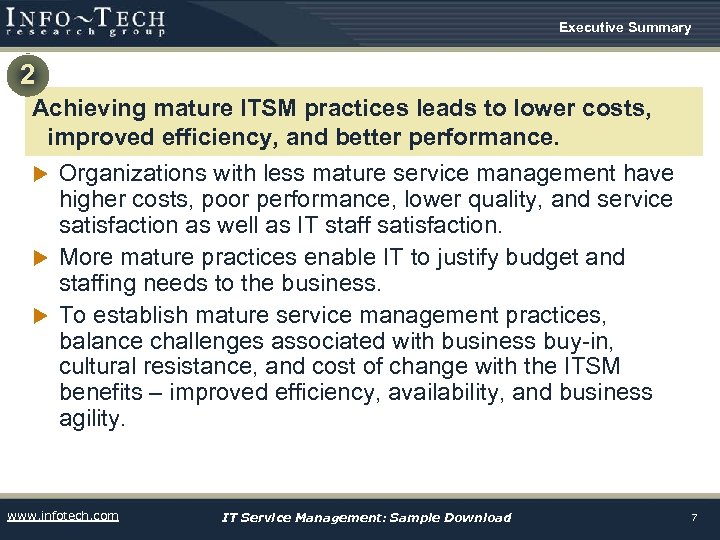 INFO~TECH
research group

Executive Summary

2

Achieving mature ITSM practices leads to lower costs, improved efficiency, and better performance.

Organizations with less mature service management have higher costs, poor performance, lower quality, and service satisfaction as well as IT staff satisfaction.

More mature practices enable IT to justify budget and staffing needs to the business.

To establish mature service management practices, balance challenges associated with business buy-in, cultural resistance, and cost of change with the ITSM benefits – improved efficiency, availability, and business agility.

www.infotech.com

IT Service Management: Sample Download

7